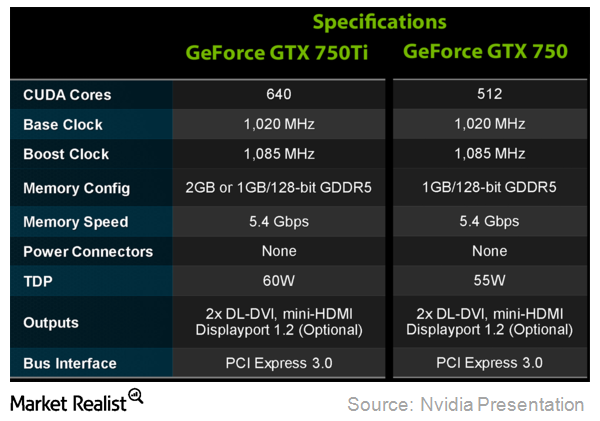 Specifications

| | GeForce GTX 750Ti | GeForce GTX 750 |
|---|---|---|
| CUDA Cores | 640 | 512 |
| Base Clock | 1,020 MHz | 1,020 MHz |
| Boost Clock | 1,085 MHz | 1,085 MHz |
| Memory Config | 2GB or 1GB/128-bit GDDR5 | 1GB/128-bit GDDR5 |
| Memory Speed | 5.4 Gbps | 5.4 Gbps |
| Power Connectors | None | None |
| TDP | 60W | 55W |
| Outputs | 2x DL-DVI, mini-HDMI Displayport 1.2 (Optional) | 2x DL-DVI, mini-HDMI Displayport 1.2 (Optional) |
| Bus Interface | PCI Express 3.0 | PCI Express 3.0 |

Market Realist

Source: Nvidia Presentation